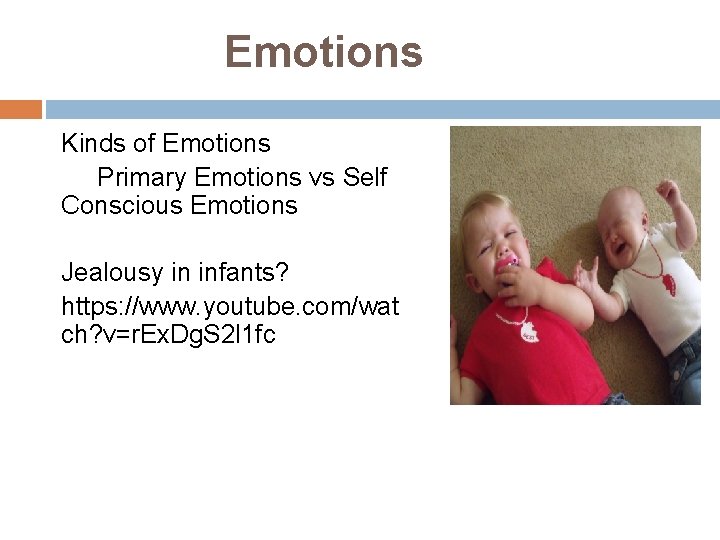 Emotions

Kinds of Emotions

Primary Emotions vs Self Conscious Emotions

Jealousy in infants?

https://www.youtube.com/watch?v=rExDgS2l1fc